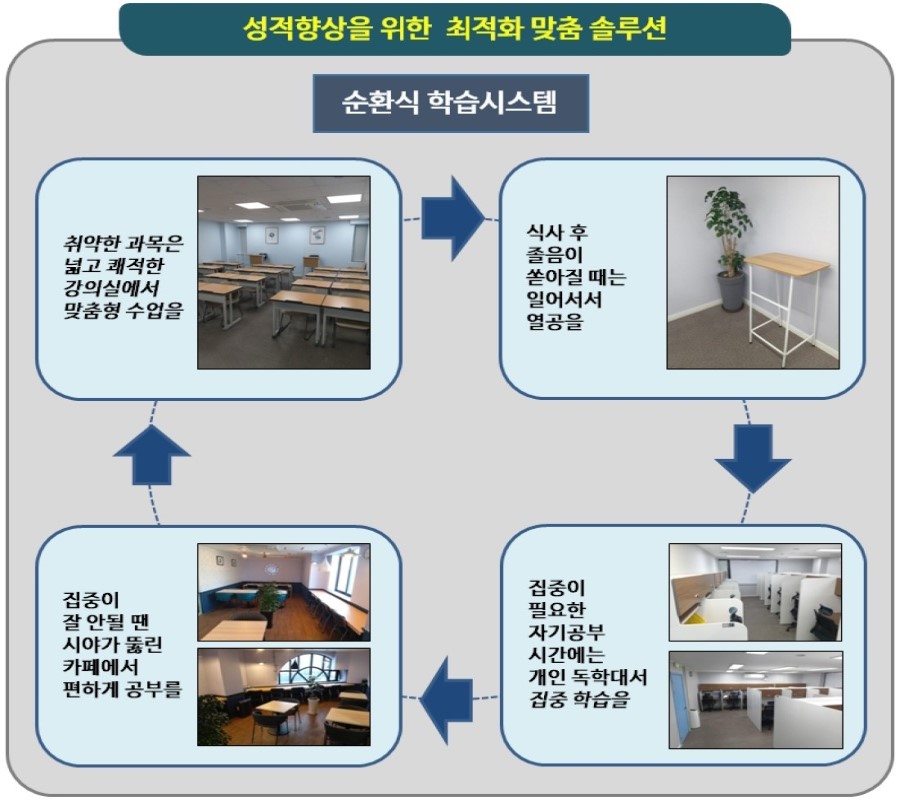 성적향상을 위한 최적화 맞춤 솔루션

순환식 학습시스템

취약한 과목은 넓고 쾌적한 강의실에서 맞춤형 수업을

식사 후 졸음이 쏟아질 때는 일어서서 열공을

집중이 필요한 자기공부 시간에는 개인 독학대서 집중 학습을

집중이 잘 안될 땐 시야가 뚫린 카페에서 편하게 공부를